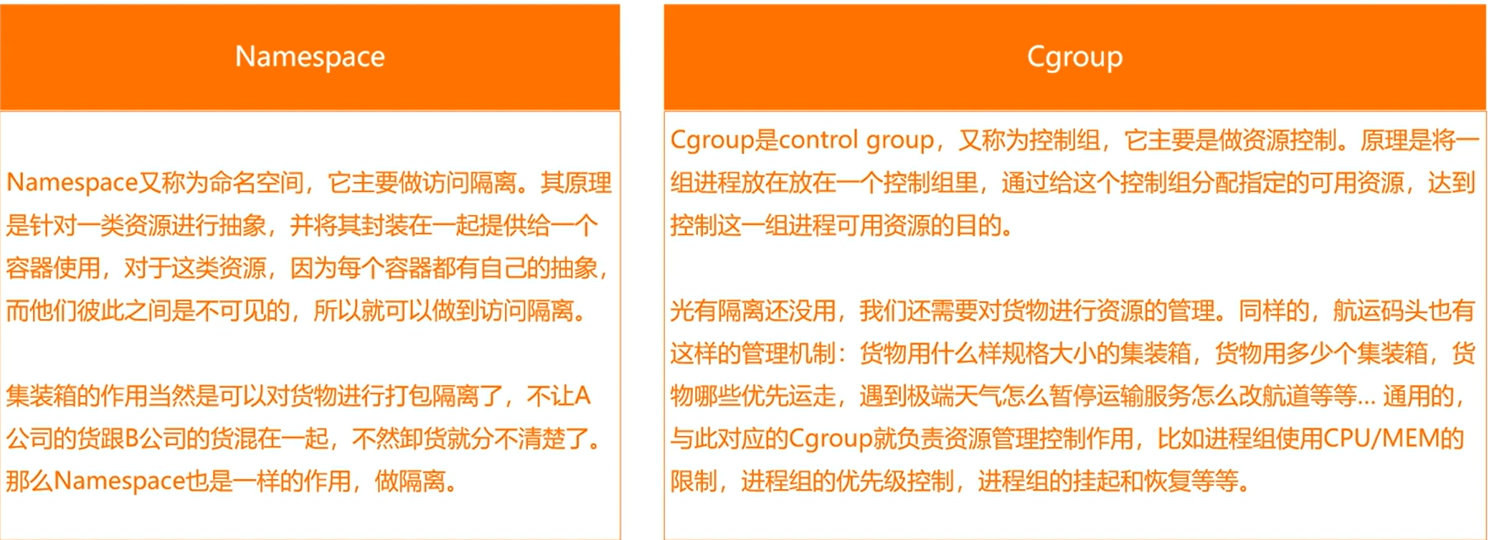 Namespace

Namespace又称为命名空间，它主要做访问隔离。其原理是针对一类资源进行抽象，并将其封装在一起提供给一个容器使用，对于这类资源，因为每个容器都有自己的抽象，而他们彼此之间是不可见的，所以就可以做到访问隔离。

集装箱的作用当然是可以对货物进行打包隔离了，不让A公司的货跟B公司的货混在一起，不然卸货就分不清楚了。那么Namespace也是一样的作用，做隔离。

Cgroup

Cgroup是control group，又称为控制组，它主要是做资源控制。原理是将一组进程放在放在一个控制组里，通过给这个控制组分配指定的可用资源，达到控制这一组进程可用资源的目的。

光有隔离还没用，我们还需要对货物进行资源的管理。同样的，航运码头也有这样的管理机制：货物用什么样规格大小的集装箱，货物用多少个集装箱，货物哪些优先运走，遇到极端天气怎么暂停运输服务怎么改航道等等... 通用的，与此对应的Cgroup就负责资源管理控制作用，比如进程组使用CPU/MEM的限制，进程组的优先级控制，进程组的挂起和恢复等等。